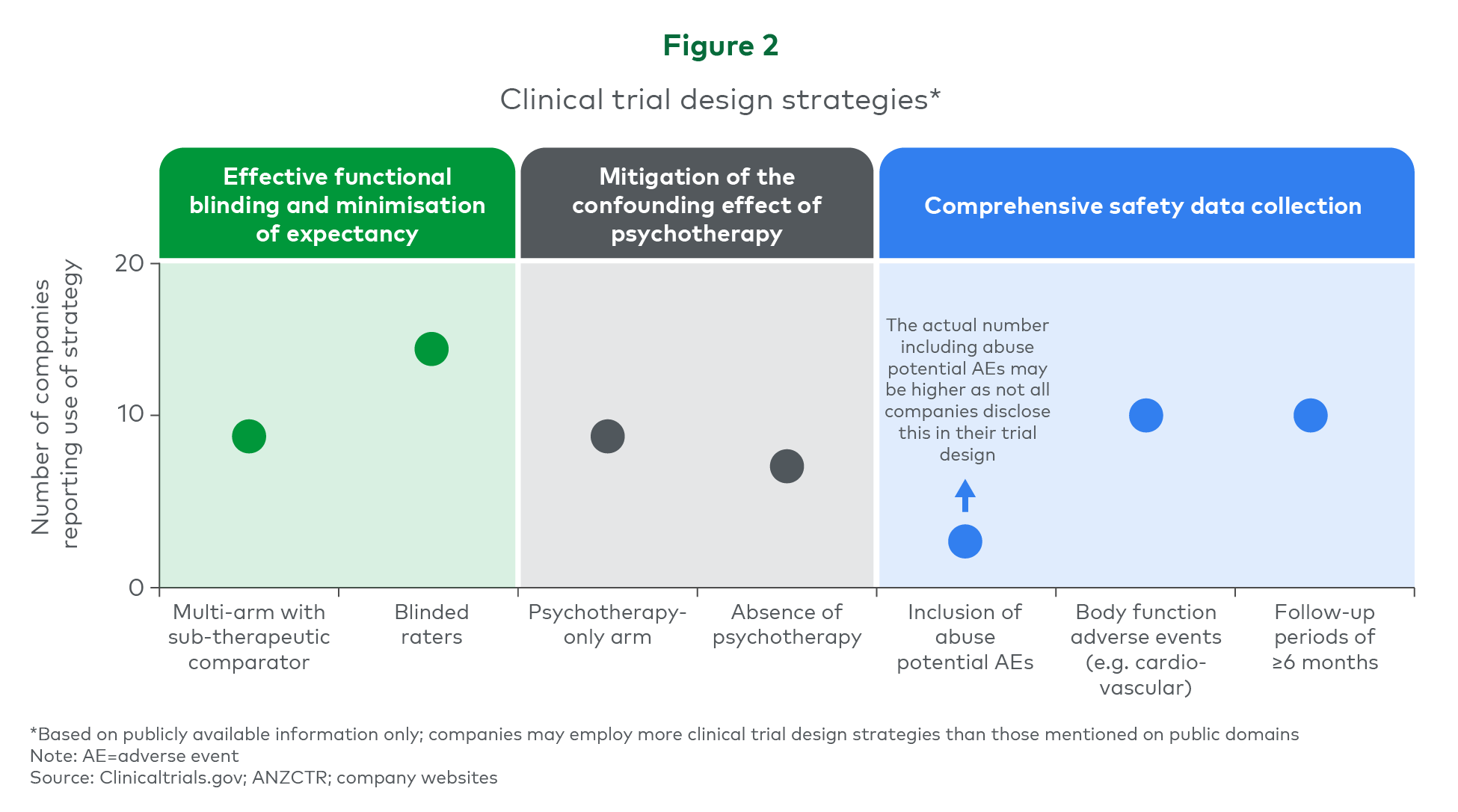 Figure 2

Clinical trial design strategies*

Effective functional blinding and minimisation of expectancy

Mitigation of the confounding effect of psychotherapy

Comprehensive safety data collection

Number of companies reporting use of strategy

20

10

0

The actual number including abuse potential AEs may be higher as not all companies disclose this in their trial design

Multi-arm with sub-therapeutic comparator

Blinded raters

Psychotherapy-only arm

Absence of psychotherapy

Inclusion of abuse potential AEs

Body function adverse events (e.g. cardio-vascular)

Follow-up periods of ≥6 months

*Based on publicly available information only; companies may employ more clinical trial design strategies than those mentioned on public domains
Note: AE=adverse event
Source: Clinicaltrials.gov; ANZCTR; company websites